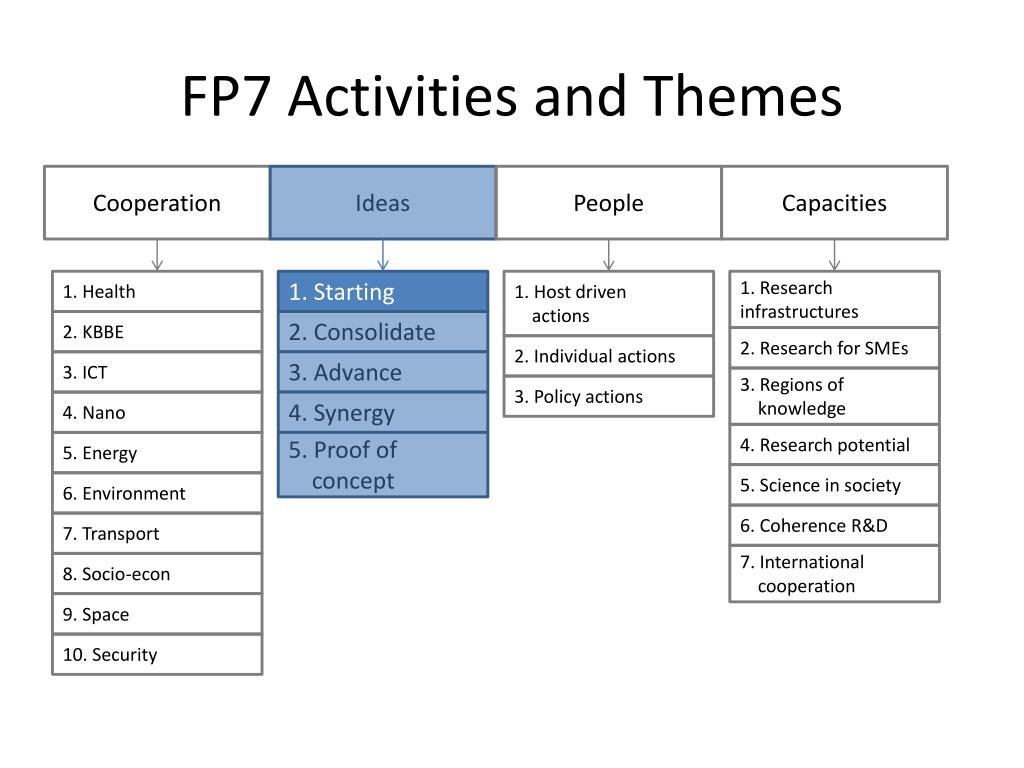 FP7 Activities and Themes

Cooperation

1. Health
2. KBBE
3. ICT
4. Nano
5. Energy
6. Environment
7. Transport
8. Socio-econ
9. Space
10. Security

Ideas

1. Starting
2. Consolidate
3. Advance
4. Synergy
5. Proof of concept

People

1. Host driven actions
2. Individual actions
3. Policy actions

Capacities

1. Research infrastructures
2. Research for SMEs
3. Regions of knowledge
4. Research potential
5. Science in society
6. Coherence R&D
7. International cooperation